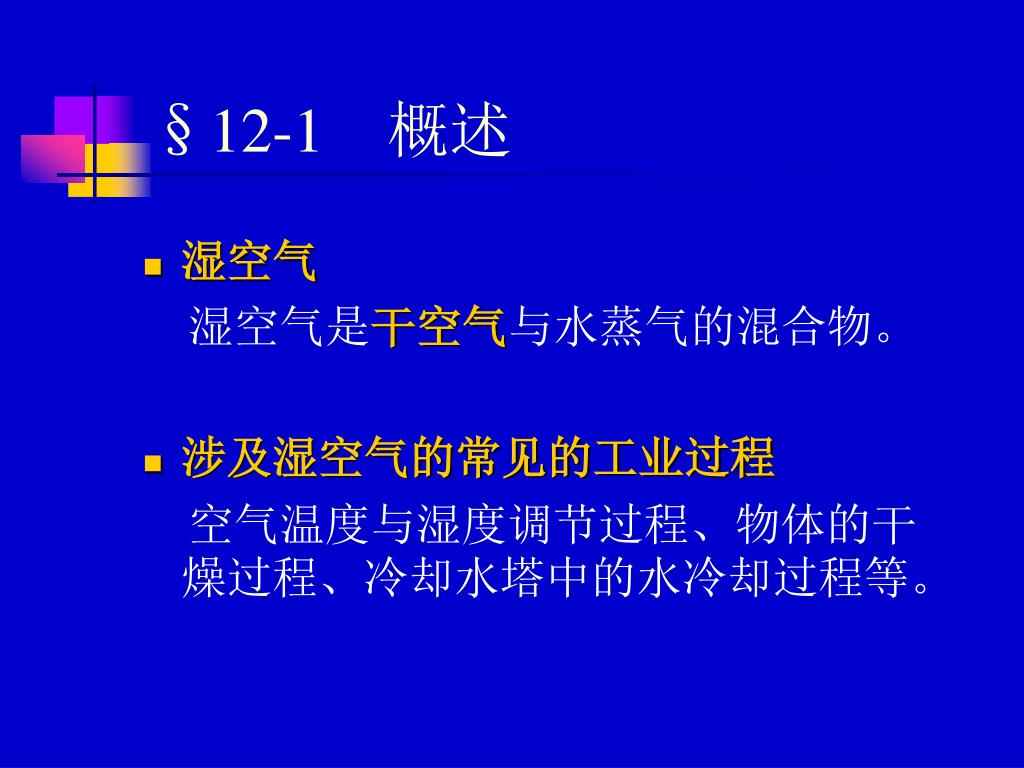 § 12-1　概述

湿空气

湿空气是干空气与水蒸气的混合物。

涉及湿空气的常见的工业过程

空气温度与湿度调节过程、物体的干燥过程、冷却水塔中的水冷却过程等。